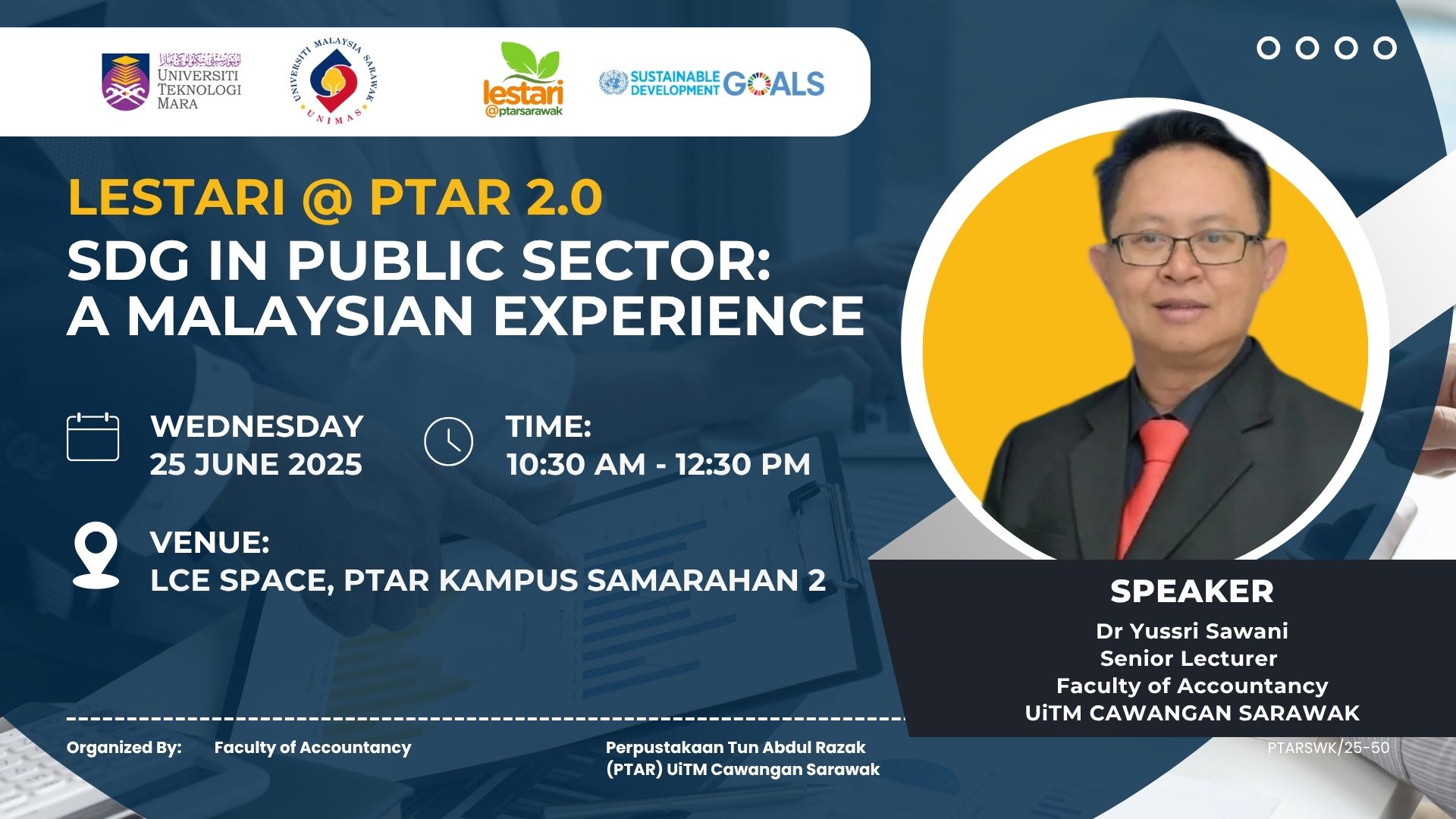 UNIVERSITI TEKNOLOGI MARA

UNIVERSITI MALAYSIA SARAWAK
UNIMAS

lestari
@ptarsarawak

SUSTAINABLE DEVELOPMENT GOALS

LESTARI @ PTAR 2.0
SDG IN PUBLIC SECTOR: A MALAYSIAN EXPERIENCE

WEDNESDAY
25 JUNE 2025

TIME:
10:30 AM - 12:30 PM

VENUE:
LCE SPACE, PTAR KAMPUS SAMARAHAN 2

SPEAKER
Dr Yussri Sawani
Senior Lecturer
Faculty of Accountancy
UiTM CAWANGAN SARAWAK

Organized By: Faculty of Accountancy

Perpustakaan Tun Abdul Razak (PTAR) UiTM Cawangan Sarawak

PTARSWK/25-50